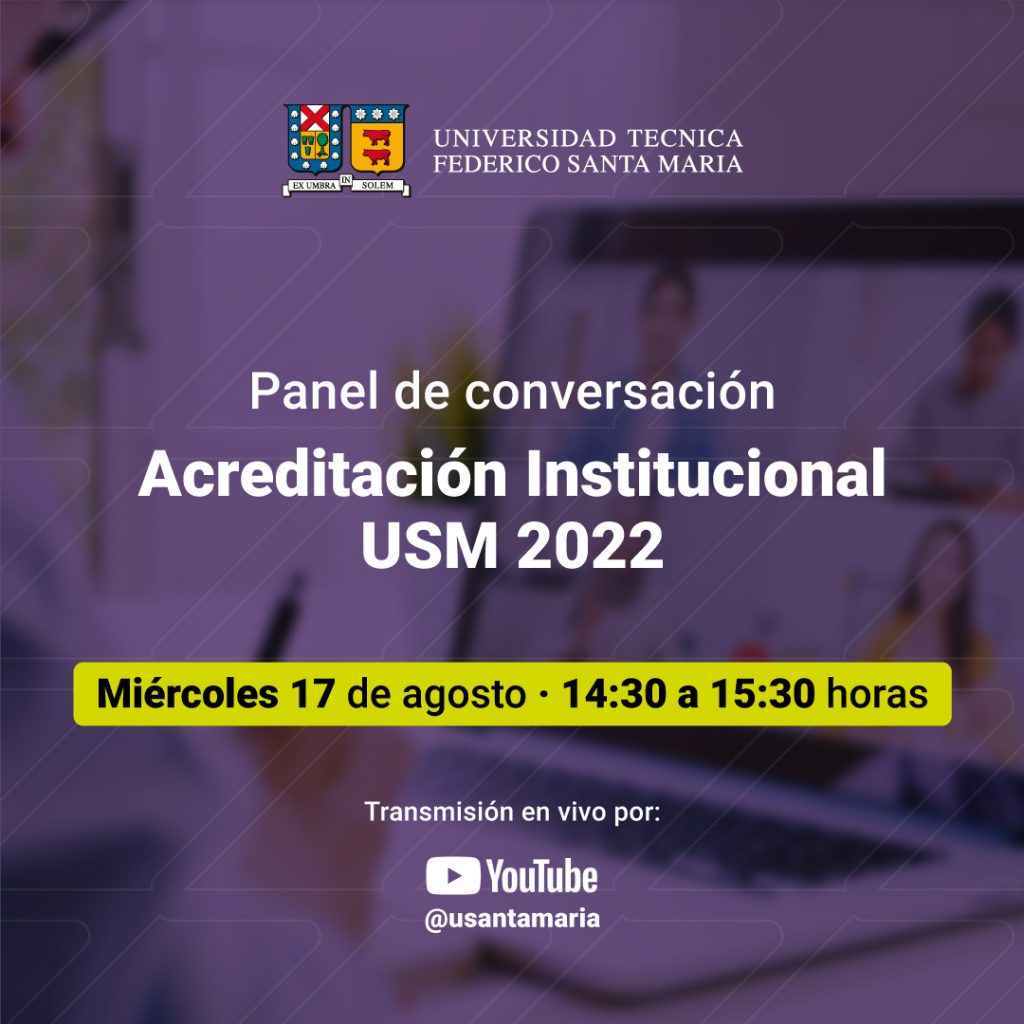 EX UMBRA IN SOLEM

UNIVERSIDAD TECNICA
FEDERICO SANTA MARIA

Panel de conversación

Acreditación Institucional USM 2022

Miércoles 17 de agosto · 14:30 a 15:30 horas

Transmisión en vivo por:

YouTube
@usantamaria